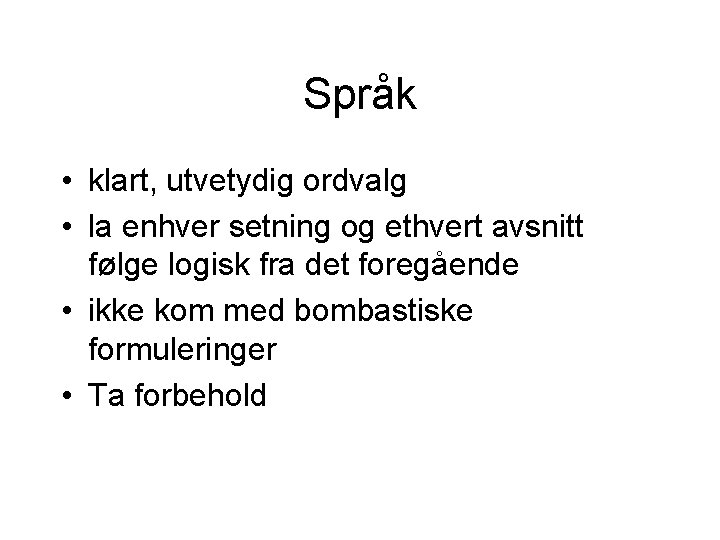 Språk

• klart, utvetydig ordvalg
• la enhver setning og ethvert avsnitt følge logisk fra det foregående
• ikke kom med bombastiske formuleringer
• Ta forbehold